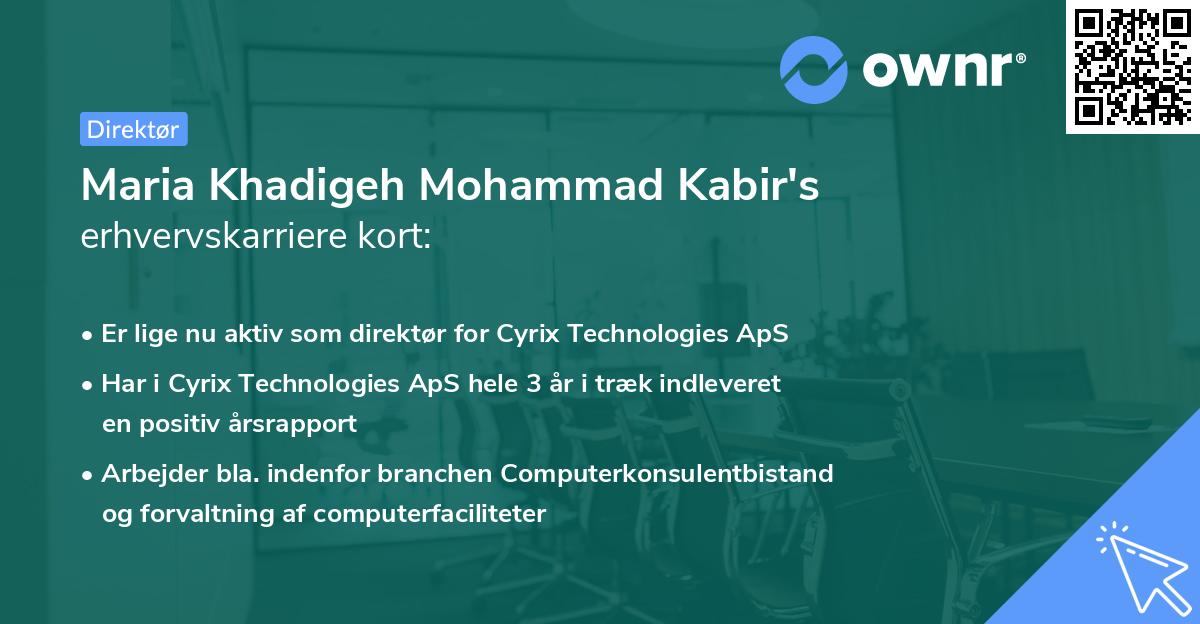 ownr®

Direktør

Maria Khadigeh Mohammad Kabir's erhvervskarriere kort:

• Er lige nu aktiv som direktør for Cyrix Technologies ApS

• Har i Cyrix Technologies ApS hele 3 år i træk indleveret en positiv årsrapport

• Arbejder bla. indenfor branchen Computerkonsulentbistand og forvaltning af computerfaciliteter